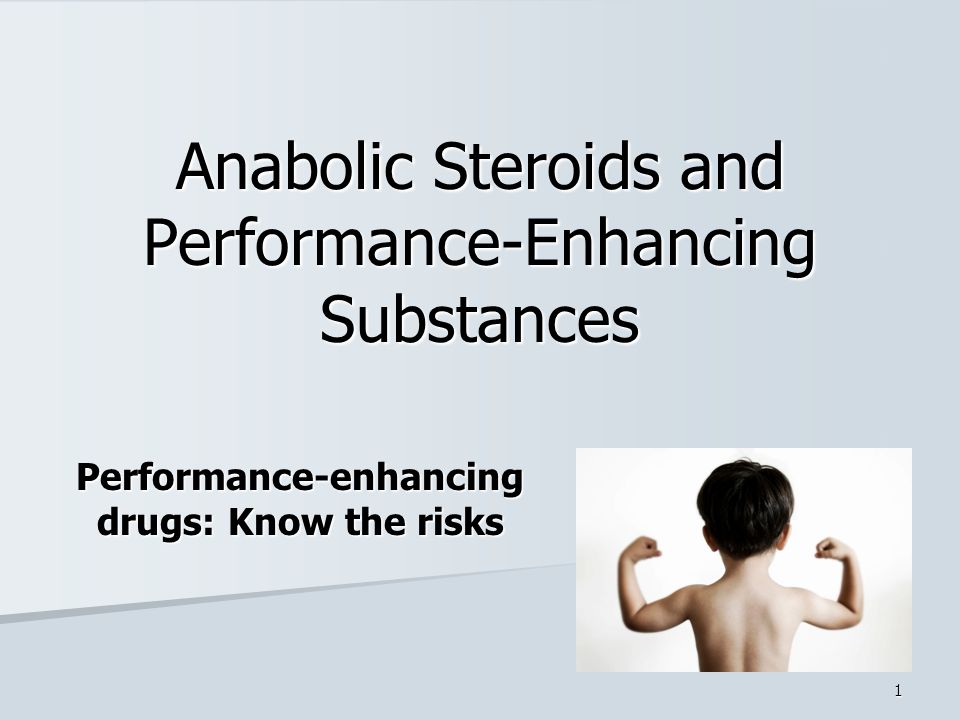 Anabolic Steroids and Performance-Enhancing Substances

Performance-enhancing drugs: Know the risks

1